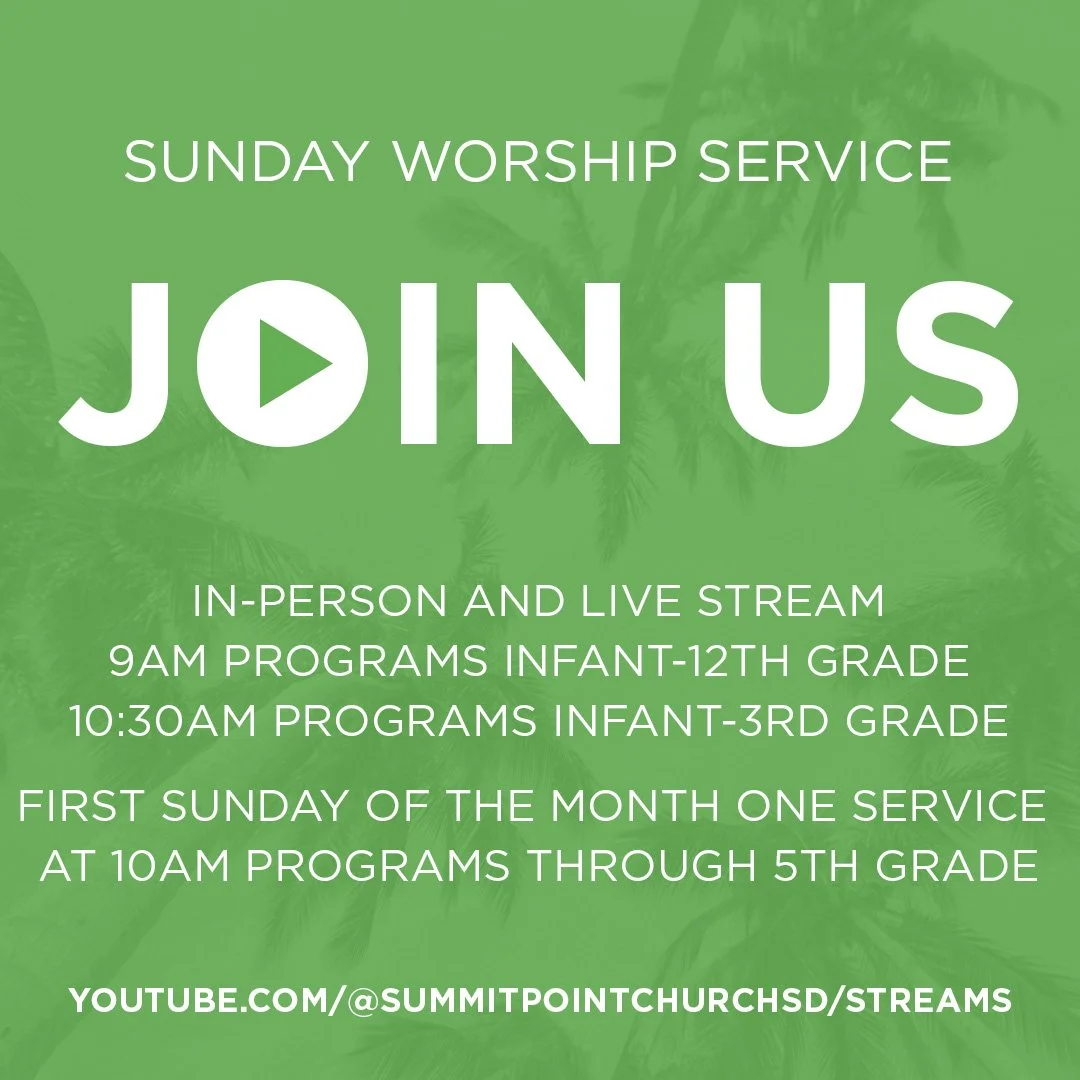 SUNDAY WORSHIP SERVICE

JOIN US

IN-PERSON AND LIVE STREAM
9AM PROGRAMS INFANT-12TH GRADE
10:30AM PROGRAMS INFANT-3RD GRADE

FIRST SUNDAY OF THE MONTH ONE SERVICE AT 10AM PROGRAMS THROUGH 5TH GRADE

YOUTUBE.COM/@SUMMITPOINTCHURCHSD/STREAMS